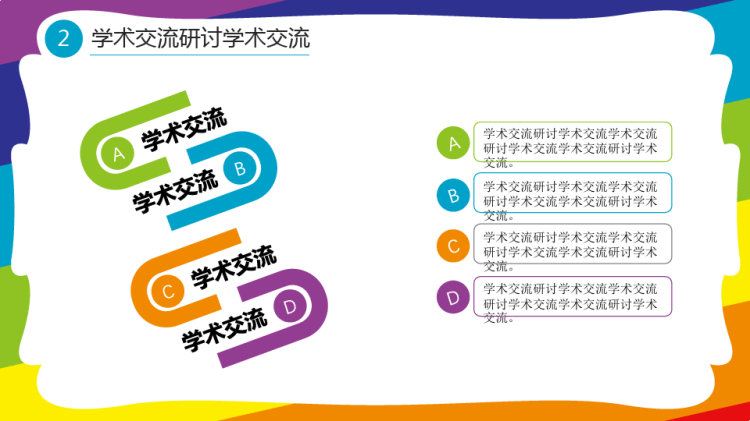 2 学术交流研讨学术交流

A 学术交流

学术交流 B

C 学术交流

学术交流 D

A 学术交流研讨学术交流学术交流研讨学术交流学术交流研讨学术交流。

B 学术交流研讨学术交流学术交流研讨学术交流学术交流研讨学术交流。

C 学术交流研讨学术交流学术交流研讨学术交流学术交流研讨学术交流。

D 学术交流研讨学术交流学术交流研讨学术交流学术交流研讨学术交流。